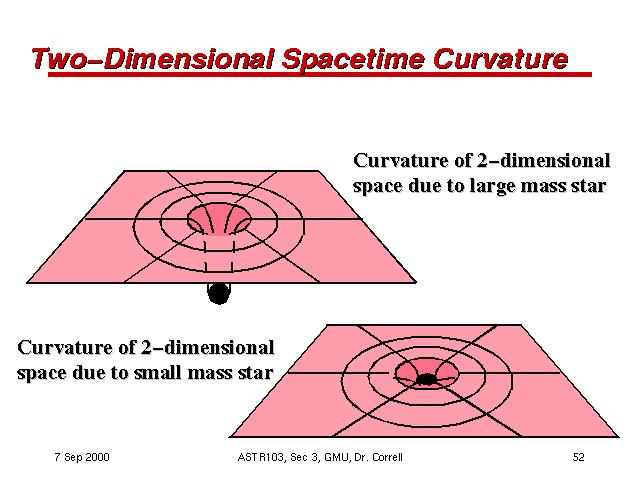 Two–Dimensional Spacetime Curvature

Curvature of 2–dimensional space due to large mass star

Curvature of 2–dimensional space due to small mass star

7 Sep 2000

ASTR103, Sec 3, GMU, Dr. Correll

52